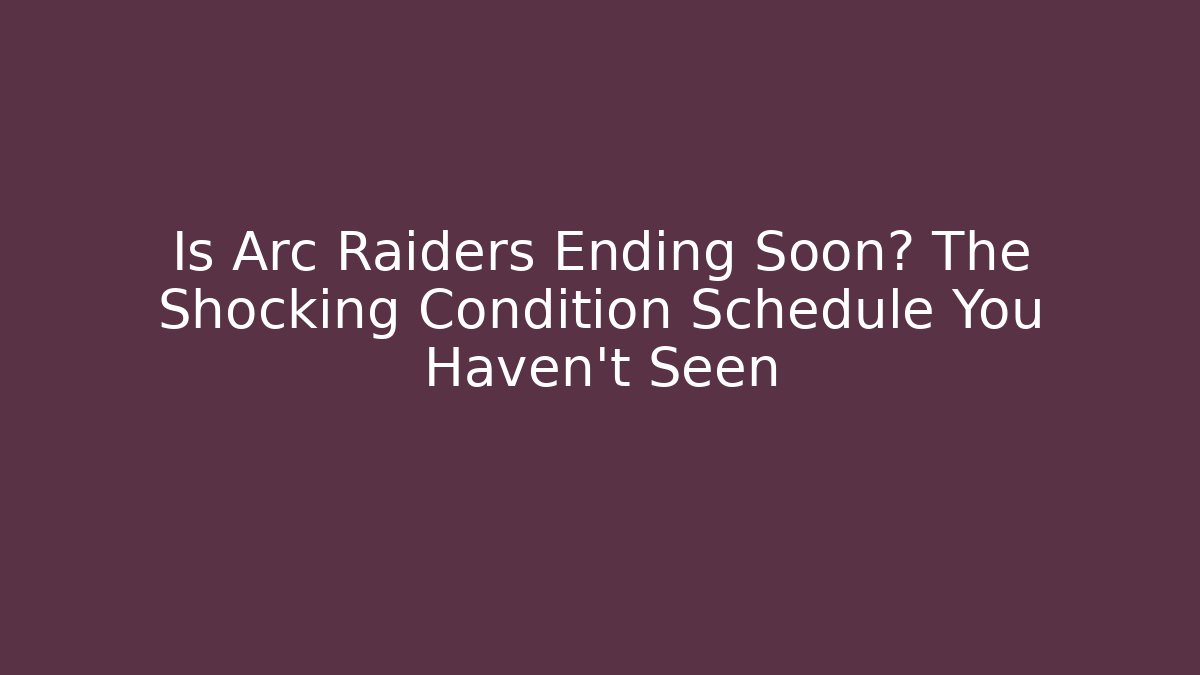 Is Arc Raiders Ending Soon? The Shocking Condition Schedule You Haven't Seen